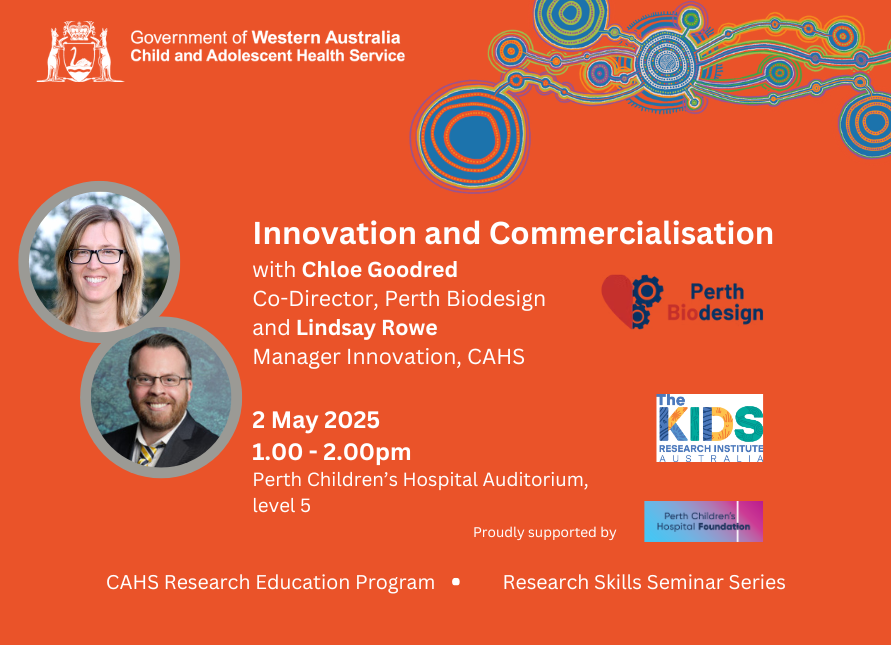 Government of Western Australia
Child and Adolescent Health Service

Innovation and Commercialisation
with Chloe Goodred
Co-Director, Perth Biodesign
and Lindsay Rowe
Manager Innovation, CAHS

Perth Biodesign

2 May 2025
1.00 - 2.00pm
Perth Children's Hospital Auditorium, level 5

The KIDS RESEARCH INSTITUTE AUSTRALIA

Proudly supported by

Perth Children's Hospital Foundation

CAHS Research Education Program • Research Skills Seminar Series